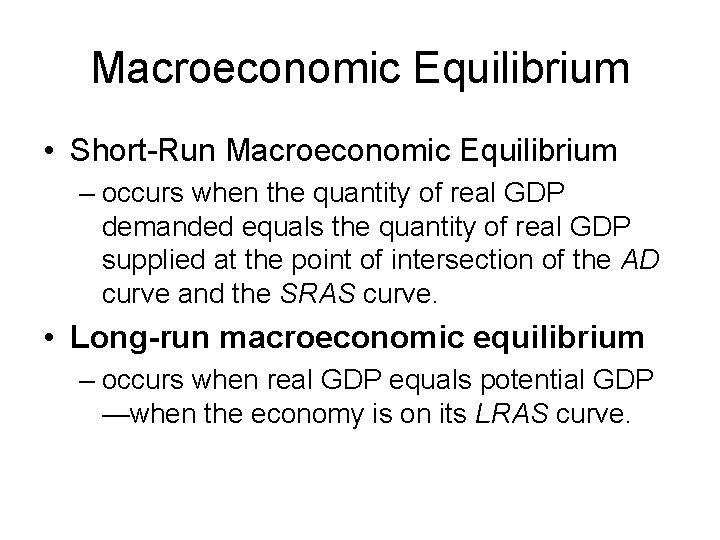 Macroeconomic Equilibrium

• Short-Run Macroeconomic Equilibrium

– occurs when the quantity of real GDP demanded equals the quantity of real GDP supplied at the point of intersection of the AD curve and the SRAS curve.

• Long-run macroeconomic equilibrium

– occurs when real GDP equals potential GDP —when the economy is on its LRAS curve.